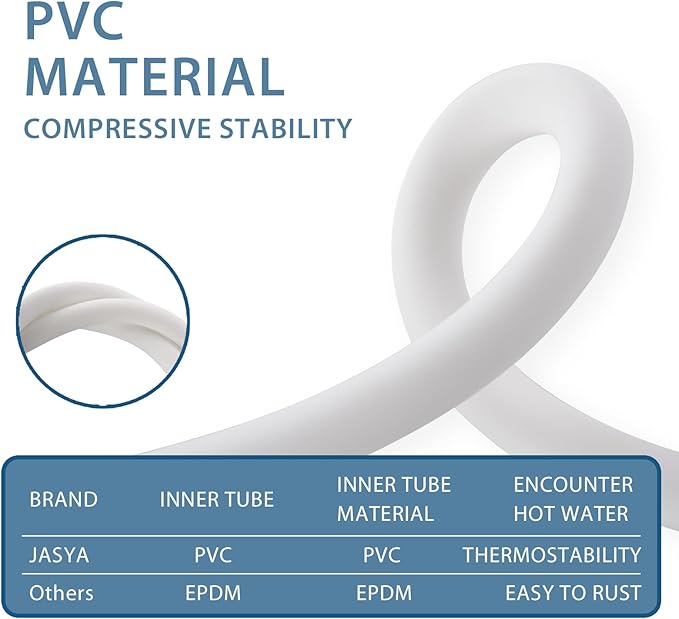 PVC MATERIAL

COMPRESSIVE STABILITY

| BRAND | INNER TUBE | INNER TUBE MATERIAL | ENCOUNTER HOT WATER |
|---|---|---|---|
| JASYA | PVC | PVC | THERMOSTABILITY |
| Others | EPDM | EPDM | EASY TO RUST |